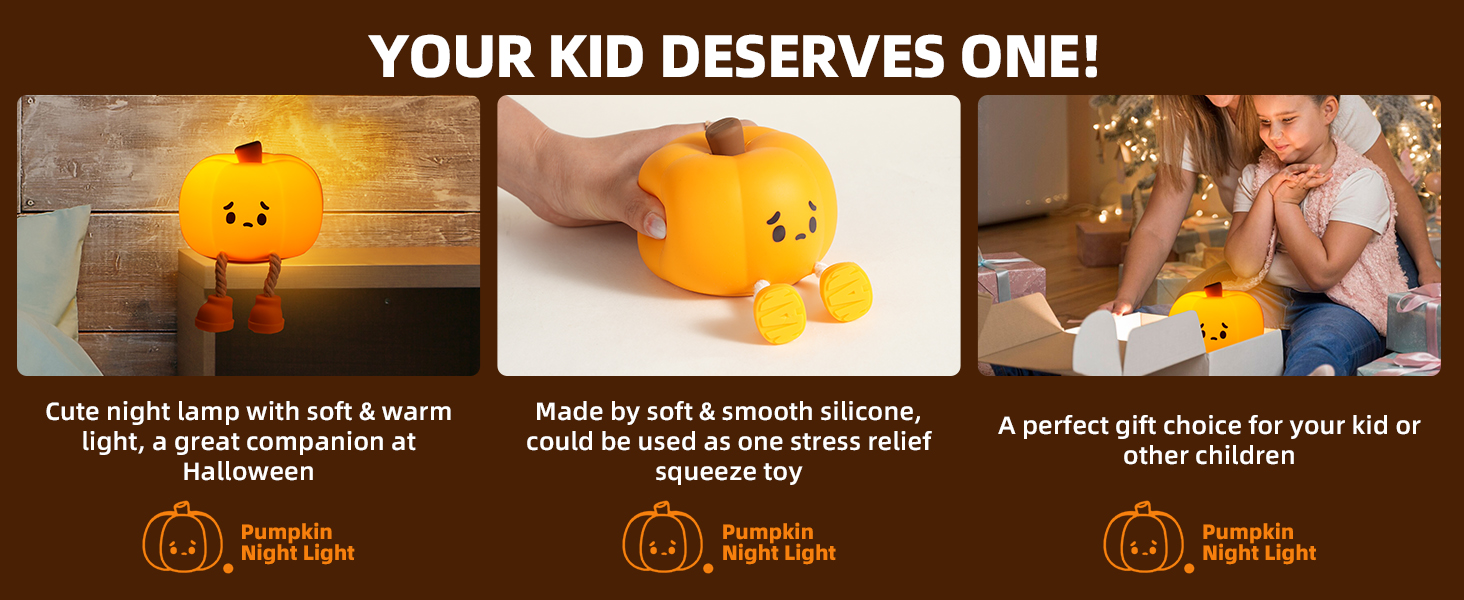 YOUR KID DESERVES ONE!

Cute night lamp with soft & warm light, a great companion at Halloween

Pumpkin Night Light

Made by soft & smooth silicone, could be used as one stress relief squeeze toy

Pumpkin Night Light

A perfect gift choice for your kid or other children

Pumpkin Night Light